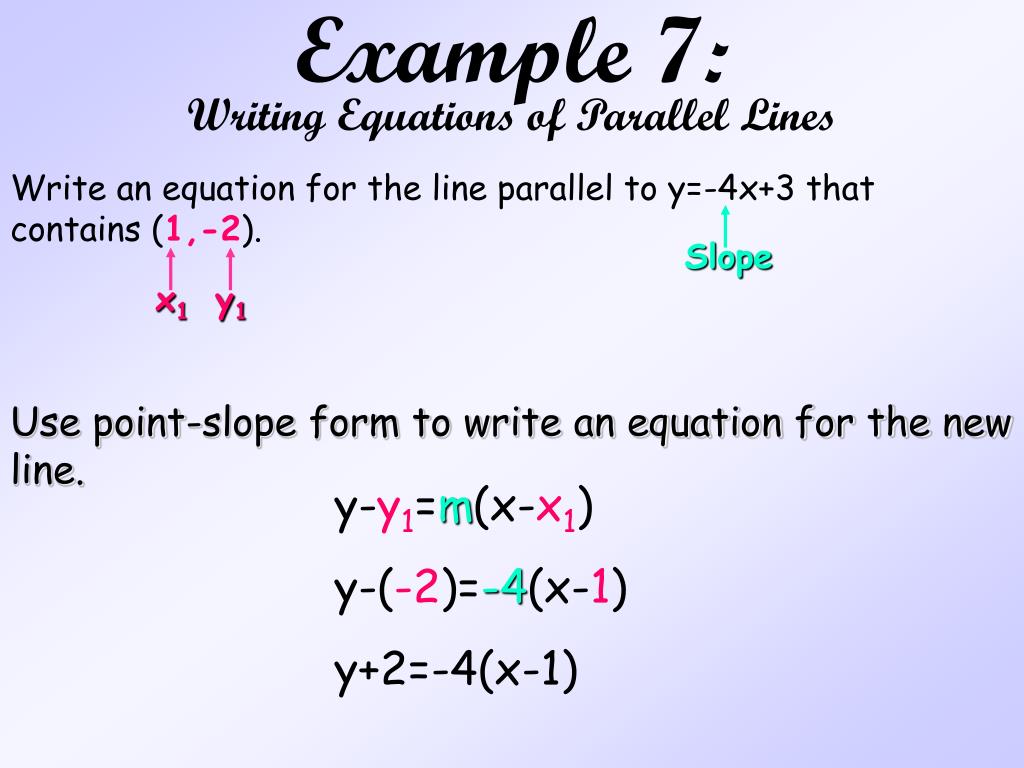 Example 7:
Writing Equations of Parallel Lines

Write an equation for the line parallel to y=-4x+3 that contains (1,-2).

Slope

$x_1$ $y_1$

Use point-slope form to write an equation for the new line.

$y-y_1=m(x-x_1)$

$y-(-2)=-4(x-1)$

$y+2=-4(x-1)$